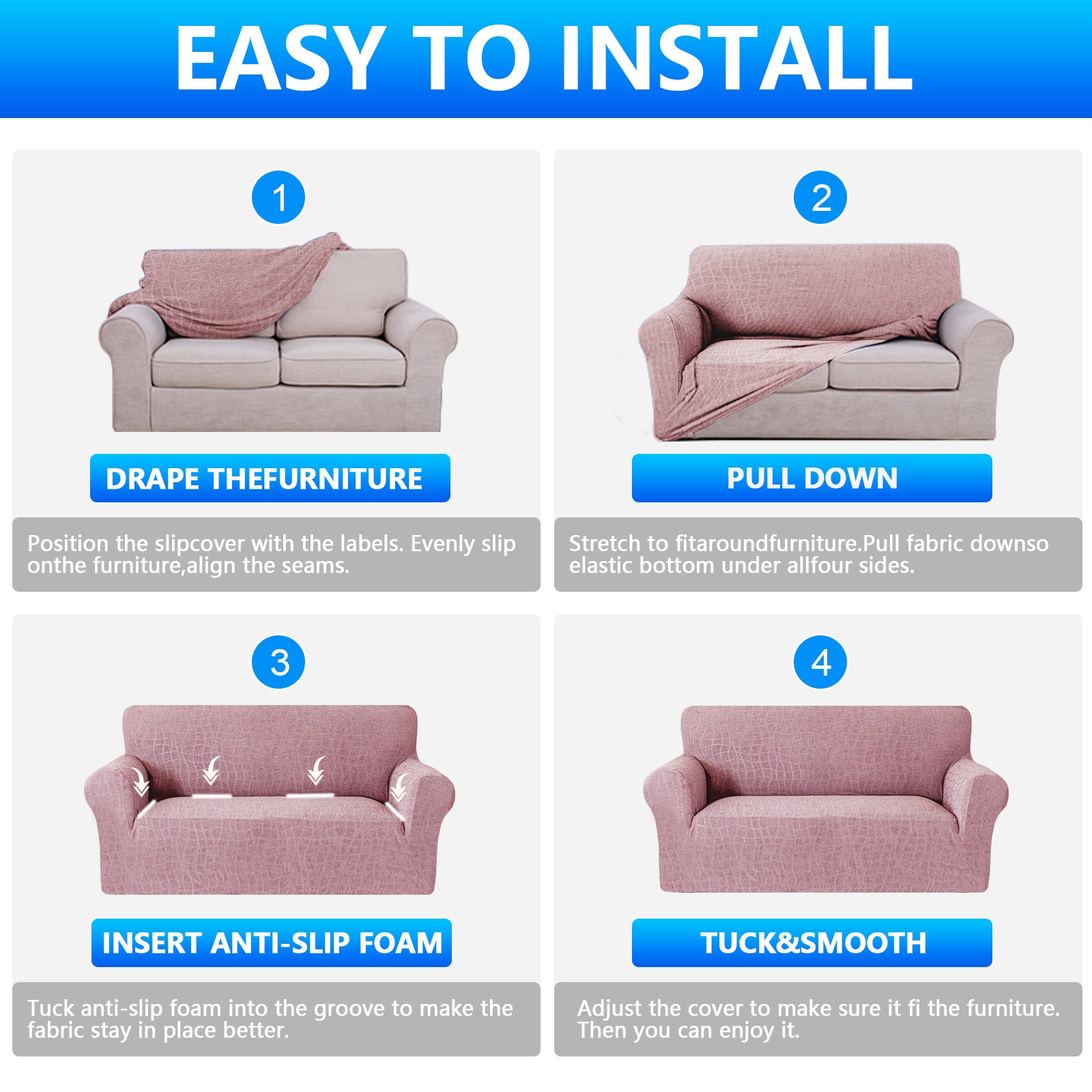 EASY TO INSTALL

1

DRAPE THEFURNITURE

Position the slipcover with the labels. Evenly slip onthe furniture,align the seams.

2

PULL DOWN

Stretch to fitaroundfurniture.Pull fabric downso elastic bottom under allfour sides.

3

INSERT ANTI-SLIP FOAM

Tuck anti-slip foam into the groove to make the fabric stay in place better.

4

TUCK&SMOOTH

Adjust the cover to make sure it fi the furniture. Then you can enjoy it.